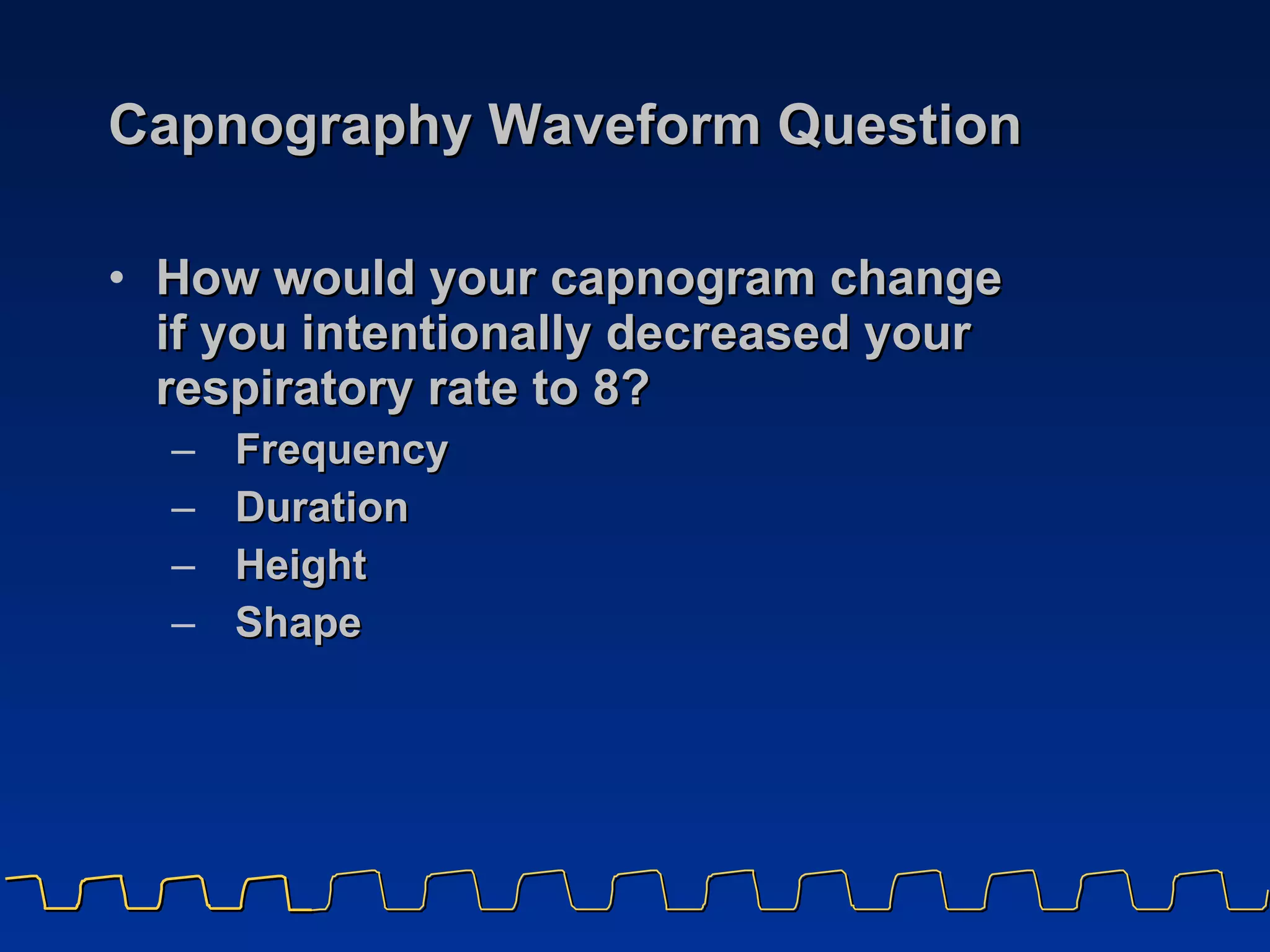 Capnography Waveform Question

• How would your capnogram change if you intentionally decreased your respiratory rate to 8?

– Frequency
– Duration
– Height
– Shape